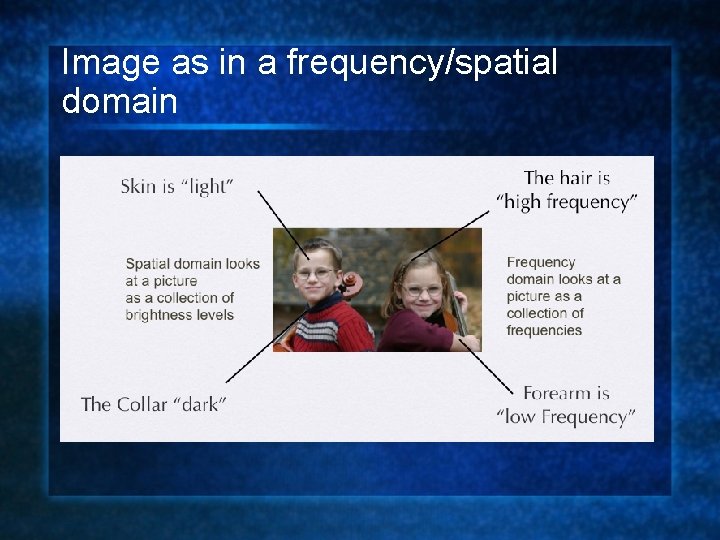 Image as in a frequency/spatial domain

Skin is “light”

The hair is “high frequency”

Spatial domain looks at a picture as a collection of brightness levels

Frequency domain looks at a picture as a collection of frequencies

The Collar “dark”

Forearm is “low Frequency”